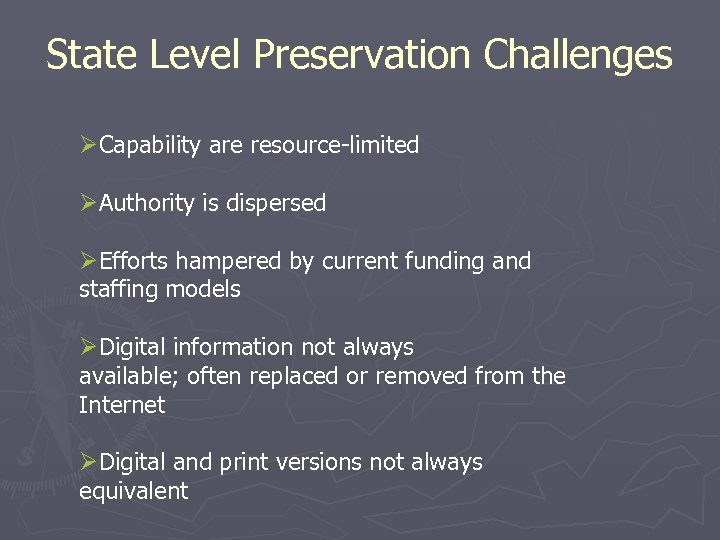 State Level Preservation Challenges

➢Capability are resource-limited

➢Authority is dispersed

➢Efforts hampered by current funding and staffing models

➢Digital information not always available; often replaced or removed from the Internet

➢Digital and print versions not always equivalent